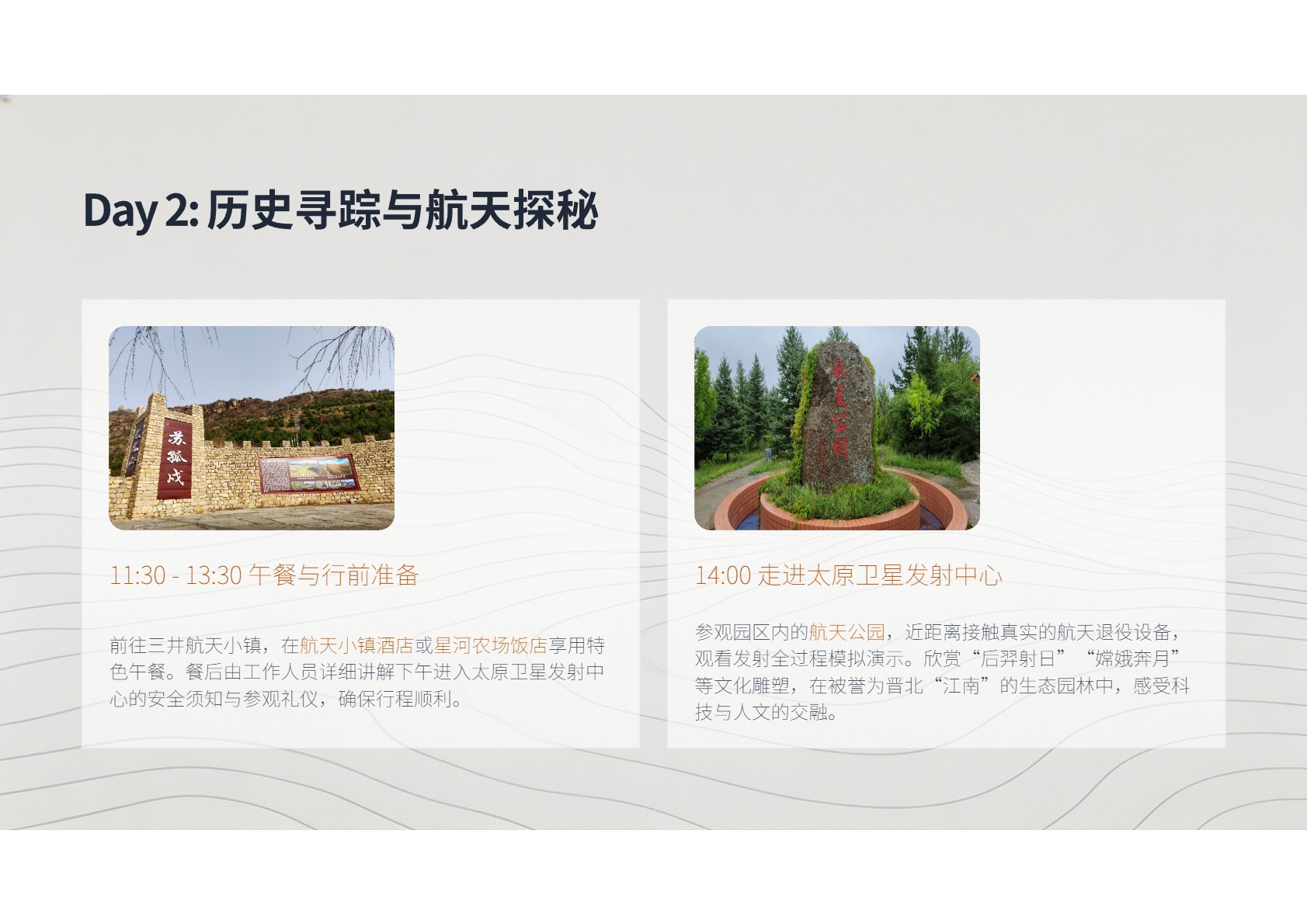 Day 2: 历史寻踪与航天探秘

苏狐戍

11:30 - 13:30 午餐与行前准备

前往三井航天小镇，在航天小镇酒店或星河农场饭店享用特色午餐。餐后由工作人员详细讲解下午进入太原卫星发射中心的安全须知与参观礼仪，确保行程顺利。

航天公园

14:00 走进太原卫星发射中心

参观园区内的航天公园，近距离接触真实的航天退役设备，观看发射全过程模拟演示。欣赏“后羿射日” “嫦娥奔月”等文化雕塑，在被誉为晋北“江南”的生态园林中，感受科技与人文的交融。